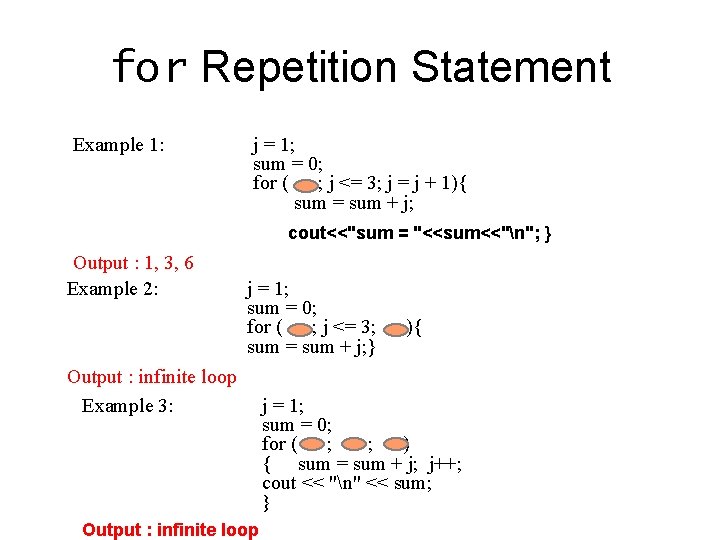 for Repetition Statement

Example 1:

j = 1;
sum = 0;
for ( ; j <= 3; j = j + 1){
sum = sum + j;

cout<<"sum = "<<sum<<"\n"; }

Output : 1, 3, 6

Example 2:

j = 1;
sum = 0;
for ( ; j <= 3; ){
sum = sum + j;}

Output : infinite loop

Example 3:

j = 1;
sum = 0;
for ( ; ; )
{ sum = sum + j; j++;
cout << "\n" << sum;
}

Output : infinite loop